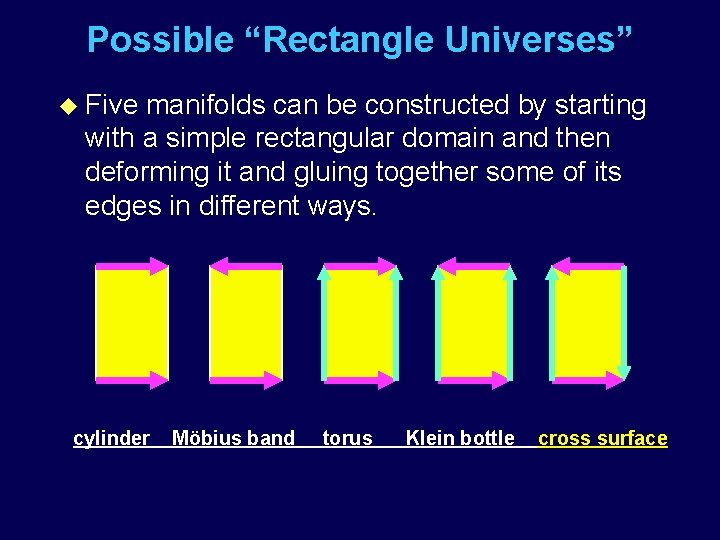 Possible “Rectangle Universes”

Five manifolds can be constructed by starting with a simple rectangular domain and then deforming it and gluing together some of its edges in different ways.

cylinder Möbius band torus Klein bottle cross surface